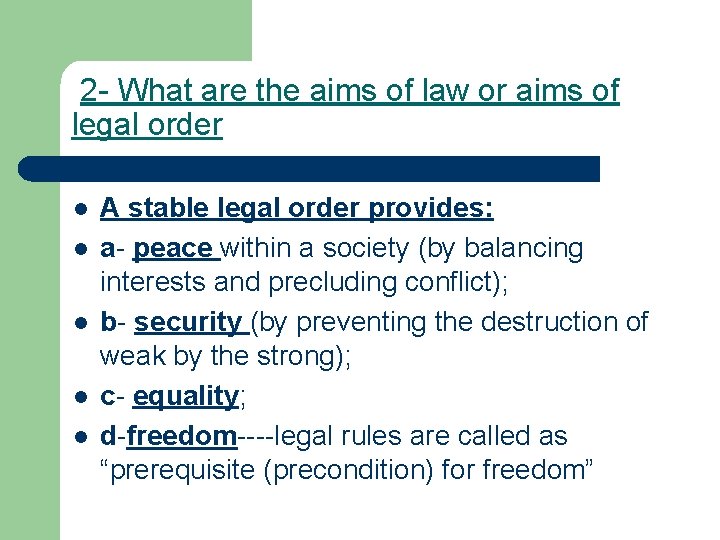 2- What are the aims of law or aims of legal order

- A stable legal order provides:
- a- peace within a society (by balancing interests and precluding conflict);
- b- security (by preventing the destruction of weak by the strong);
- c- equality;
- d-freedom----legal rules are called as “prerequisite (precondition) for freedom”